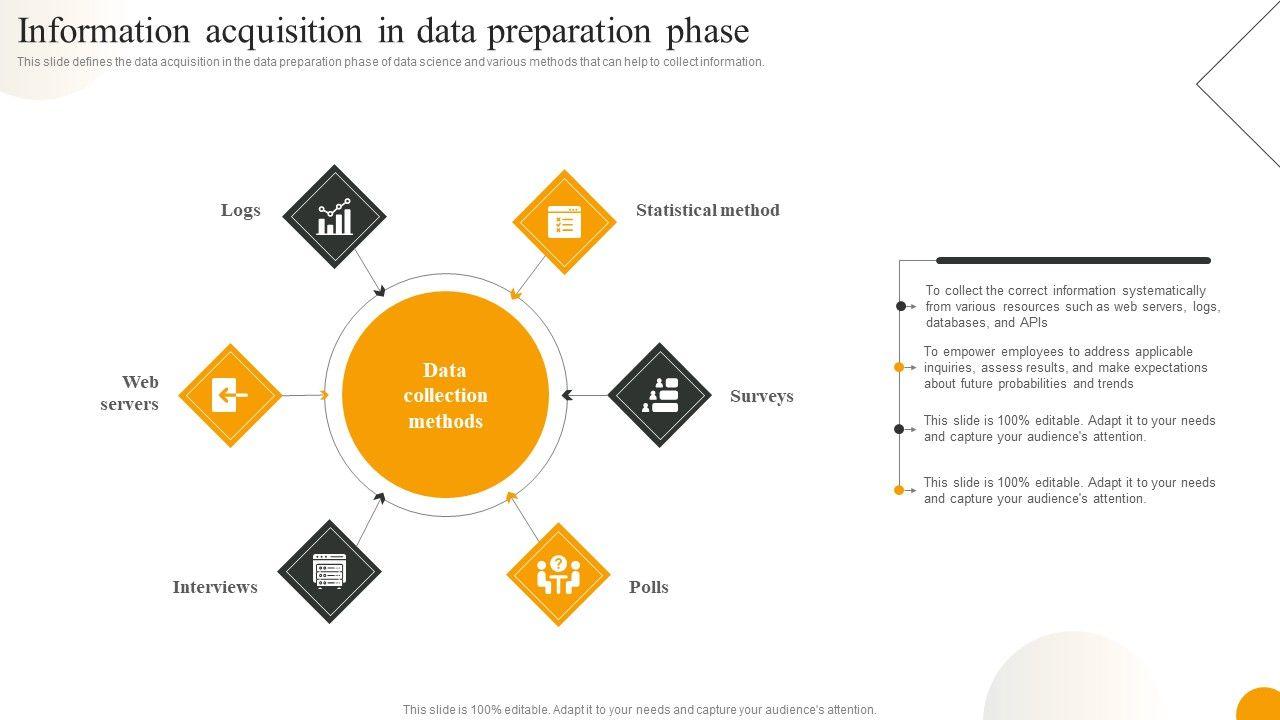 Information acquisition in data preparation phase

This slide defines the data acquisition in the data preparation phase of data science and various methods that can help to collect information.

Logs

Statistical method

Web servers

Data collection methods

Surveys

Interviews

Polls

To collect the correct information systematically from various resources such as web servers, logs, databases, and APIs

To empower employees to address applicable inquiries, assess results, and make expectations about future probabilities and trends

This slide is 100% editable. Adapt it to your needs and capture your audience's attention.

This slide is 100% editable. Adapt it to your needs and capture your audience's attention.

This slide is 100% editable. Adapt it to your needs and capture your audience's attention.